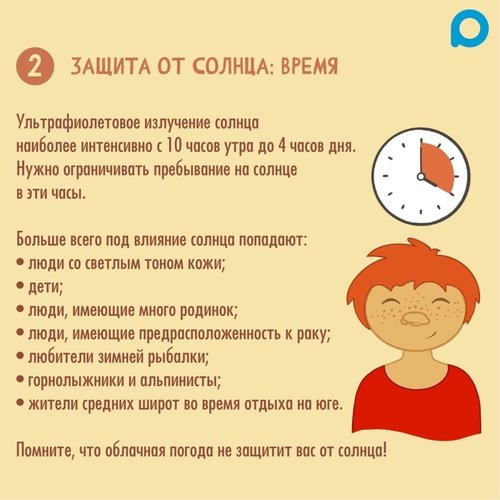 2 ЗАЩИТА ОТ СОЛНЦА: ВРЕМЯ

Ультрафиолетовое излучение солнца наиболее интенсивно с 10 часов утра до 4 часов дня. Нужно ограничивать пребывание на солнце в эти часы.

Больше всего под влияние солнца попадают:
• люди со светлым тоном кожи;
• дети;
• люди, имеющие много родинок;
• люди, имеющие предрасположенность к раку;
• любители зимней рыбалки;
• горнолыжники и альпинисты;
• жители средних широт во время отдыха на юге.

Помните, что облачная погода не защитит вас от солнца!